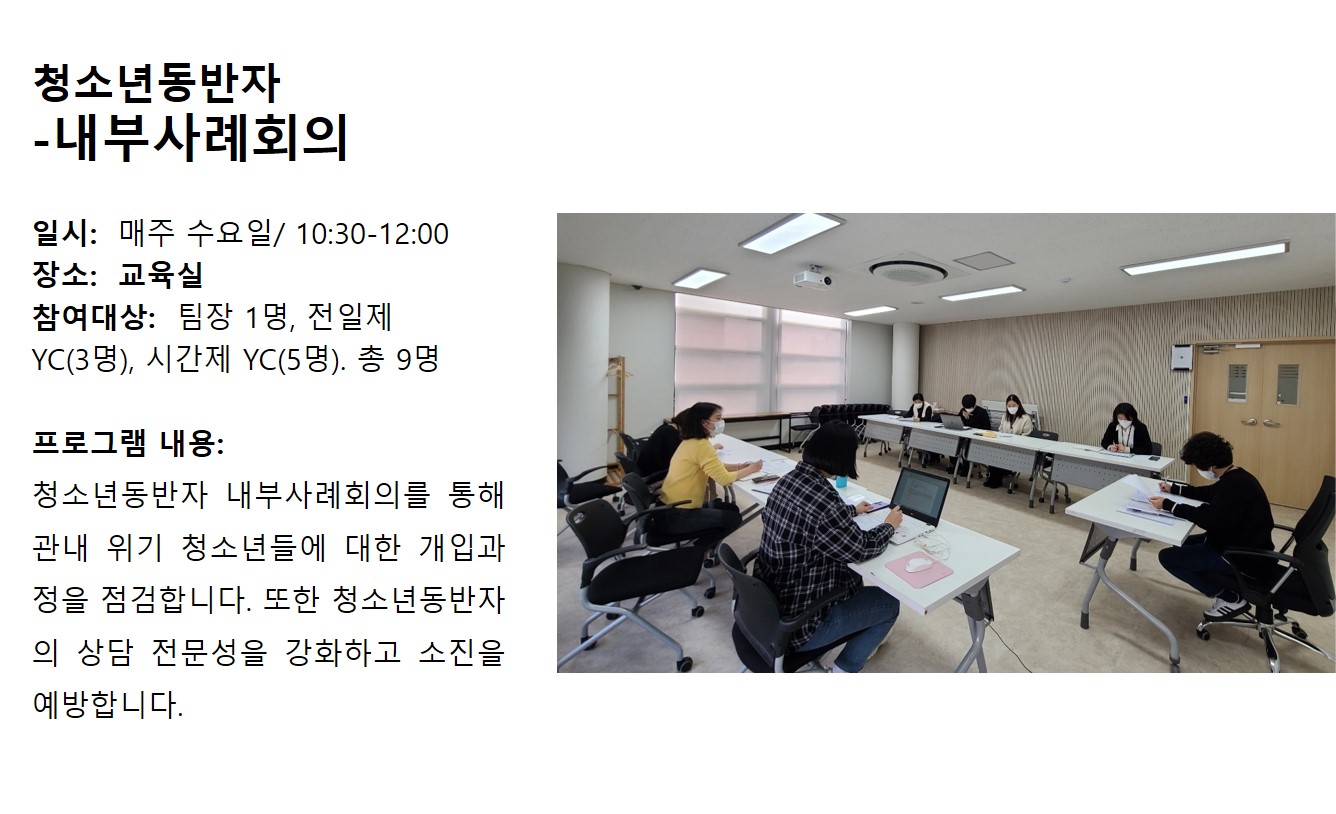 청소년동반자
-내부사례회의

일시: 매주 수요일/ 10:30-12:00
장소: 교육실
참여대상: 팀장 1명, 전일제 YC(3명), 시간제 YC(5명). 총 9명

프로그램 내용:
청소년동반자 내부사례회의를 통해 관내 위기 청소년들에 대한 개입과정을 점검합니다. 또한 청소년동반자의 상담 전문성을 강화하고 소진을 예방합니다.